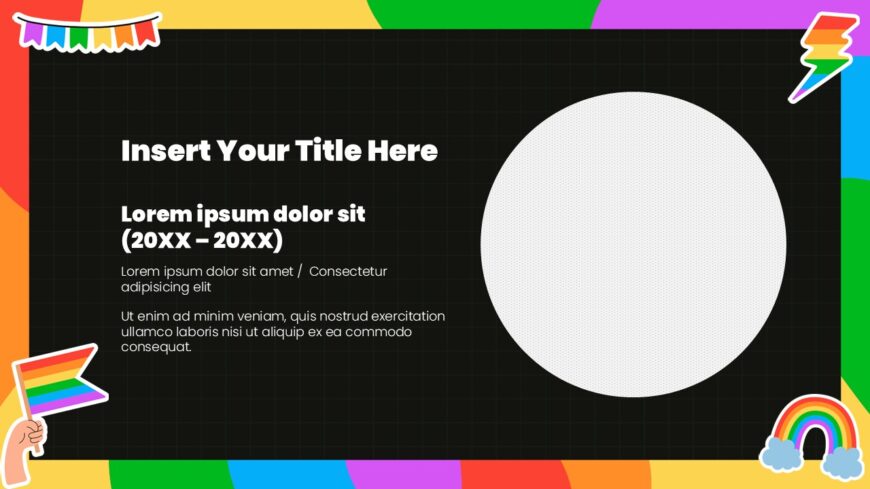 Insert Your Title Here

Lorem ipsum dolor sit (20XX – 20XX)

Lorem ipsum dolor sit amet / Consectetur adipisicing elit

Ut enim ad minim veniam, quis nostrud exercitation ullamco laboris nisi ut aliquip ex ea commodo consequat.